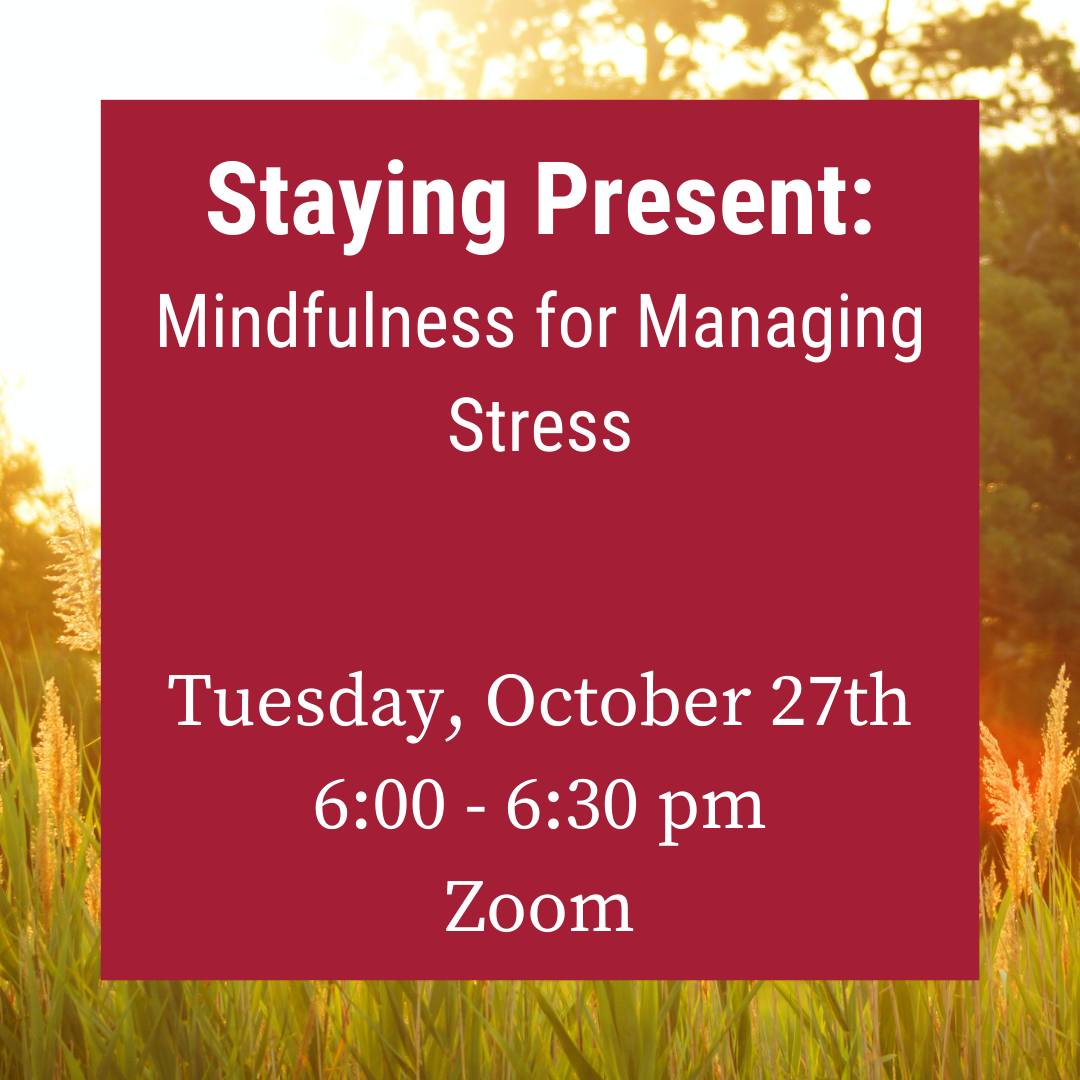 Staying Present:
Mindfulness for Managing Stress

Tuesday, October 27th
6:00 - 6:30 pm
Zoom